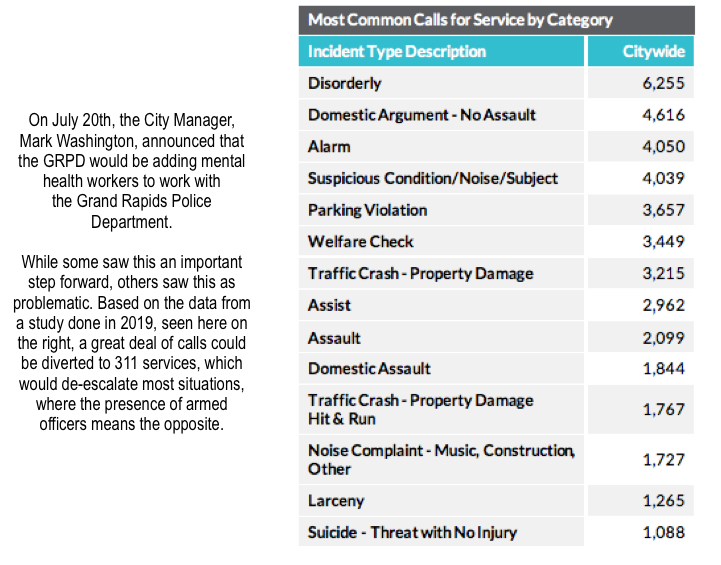 On July 20th, the City Manager, Mark Washington, announced that the GRPD would be adding mental health workers to work with the Grand Rapids Police Department.

While some saw this an important step forward, others saw this as problematic. Based on the data from a study done in 2019, seen here on the right, a great deal of calls could be diverted to 311 services, which would de-escalate most situations, where the presence of armed officers means the opposite.

Most Common Calls for Service by Category

| Incident Type Description | Citywide |
|---|---|
| Disorderly | 6,255 |
| Domestic Argument - No Assault | 4,616 |
| Alarm | 4,050 |
| Suspicious Condition/Noise/Subject | 4,039 |
| Parking Violation | 3,657 |
| Welfare Check | 3,449 |
| Traffic Crash - Property Damage | 3,215 |
| Assist | 2,962 |
| Assault | 2,099 |
| Domestic Assault | 1,844 |
| Traffic Crash - Property Damage Hit & Run | 1,767 |
| Noise Complaint - Music, Construction, Other | 1,727 |
| Larceny | 1,265 |
| Suicide - Threat with No Injury | 1,088 |